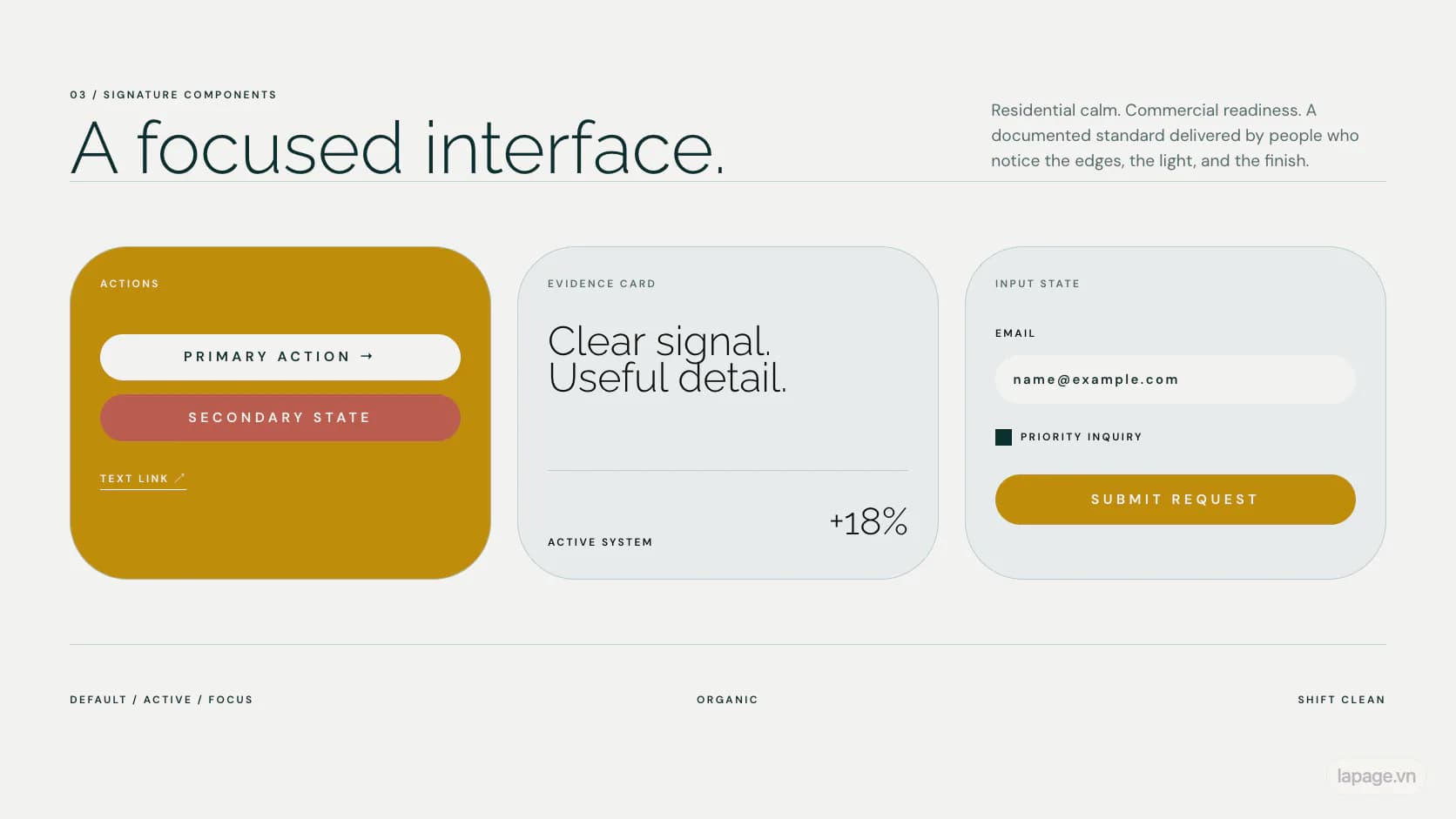 03 / SIGNATURE COMPONENTS

A focused interface.

Residential calm. Commercial readiness. A documented standard delivered by people who notice the edges, the light, and the finish.

ACTIONS

PRIMARY ACTION →

SECONDARY STATE

TEXT LINK ↗

EVIDENCE CARD

Clear signal. Useful detail.

ACTIVE SYSTEM

+18%

INPUT STATE

EMAIL

name@example.com

PRIORITY INQUIRY

SUBMIT REQUEST

DEFAULT / ACTIVE / FOCUS

ORGANIC

SHIFT CLEAN

lapage.vn